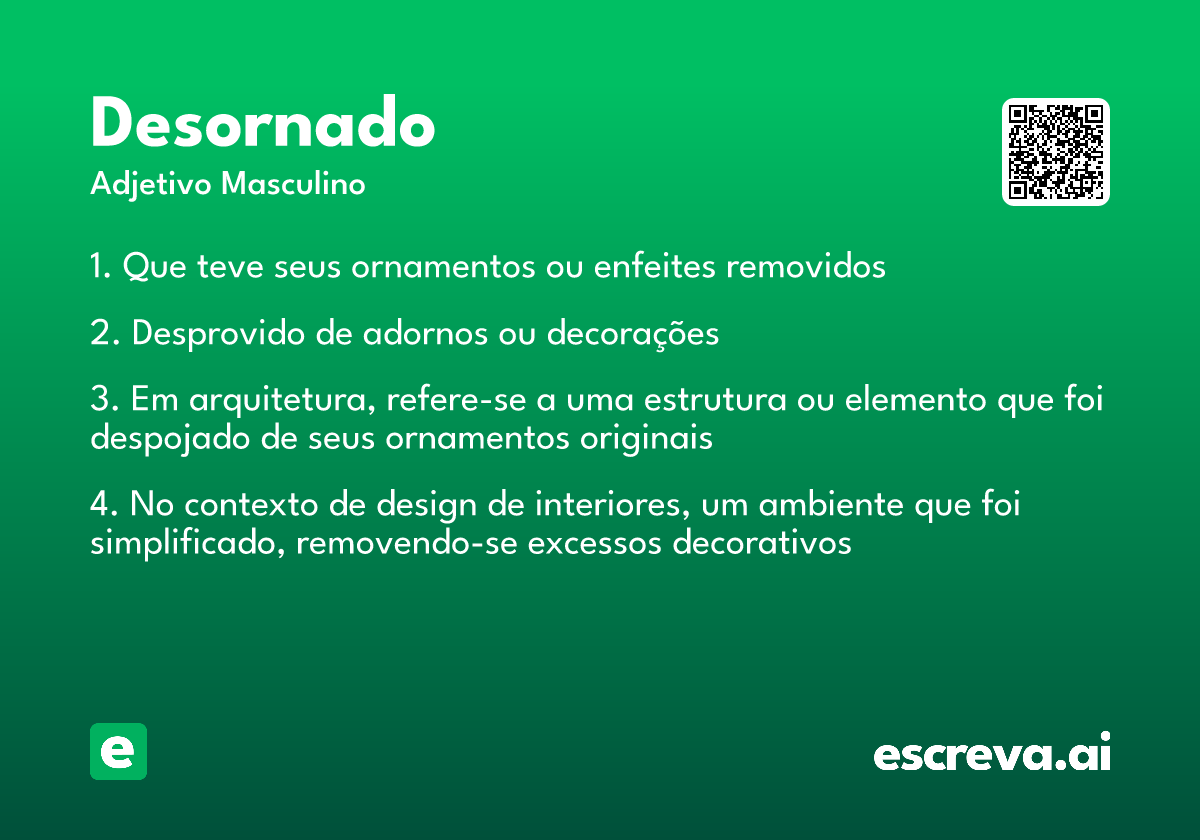 Desornado

Adjetivo Masculino

1. Que teve seus ornamentos ou enfeites removidos

2. Desprovido de adornos ou decorações

3. Em arquitetura, refere-se a uma estrutura ou elemento que foi despojado de seus ornamentos originais

4. No contexto de design de interiores, um ambiente que foi simplificado, removendo-se excessos decorativos

e

escreva.ai